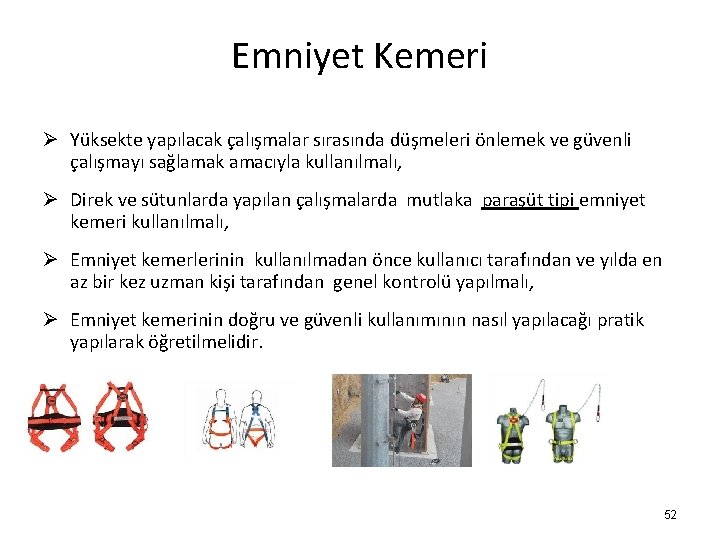 Emniyet Kemeri

➢ Yüksekte yapılacak çalışmalar sırasında düşmeleri önlemek ve güvenli çalışmayı sağlamak amacıyla kullanılmalı,

➢ Direk ve sütunlarda yapılan çalışmalarda mutlaka paraşüt tipi emniyet kemeri kullanılmalı,

➢ Emniyet kemerlerinin kullanılmadan önce kullanıcı tarafından ve yılda en az bir kez uzman kişi tarafından genel kontrolü yapılmalı,

➢ Emniyet kemerinin doğru ve güvenli kullanımının nasıl yapılacağı pratik yapılarak öğretilmelidir.

52